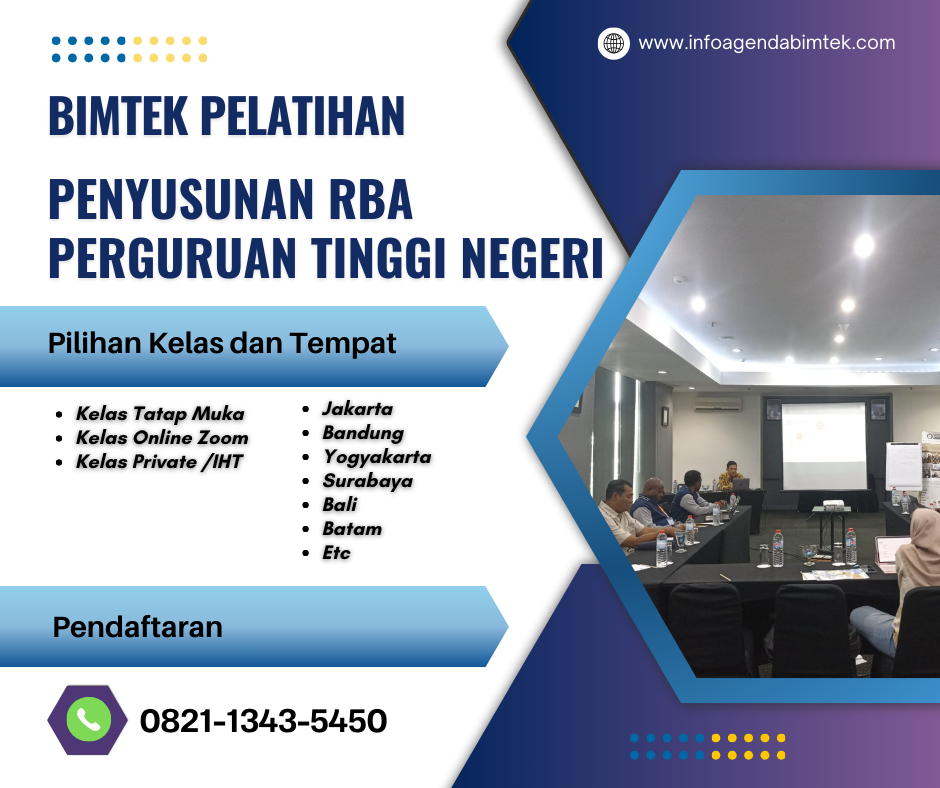 www.infoagendabimtek.com

BIMTEK PELATIHAN

PENYUSUNAN RBA PERGURUAN TINGGI NEGERI

Pilihan Kelas dan Tempat

- Kelas Tatap Muka
- Kelas Online Zoom
- Kelas Private /IHT

- Jakarta
- Bandung
- Yogyakarta
- Surabaya
- Bali
- Batam
- Etc

Pendaftaran

0821-1343-5450